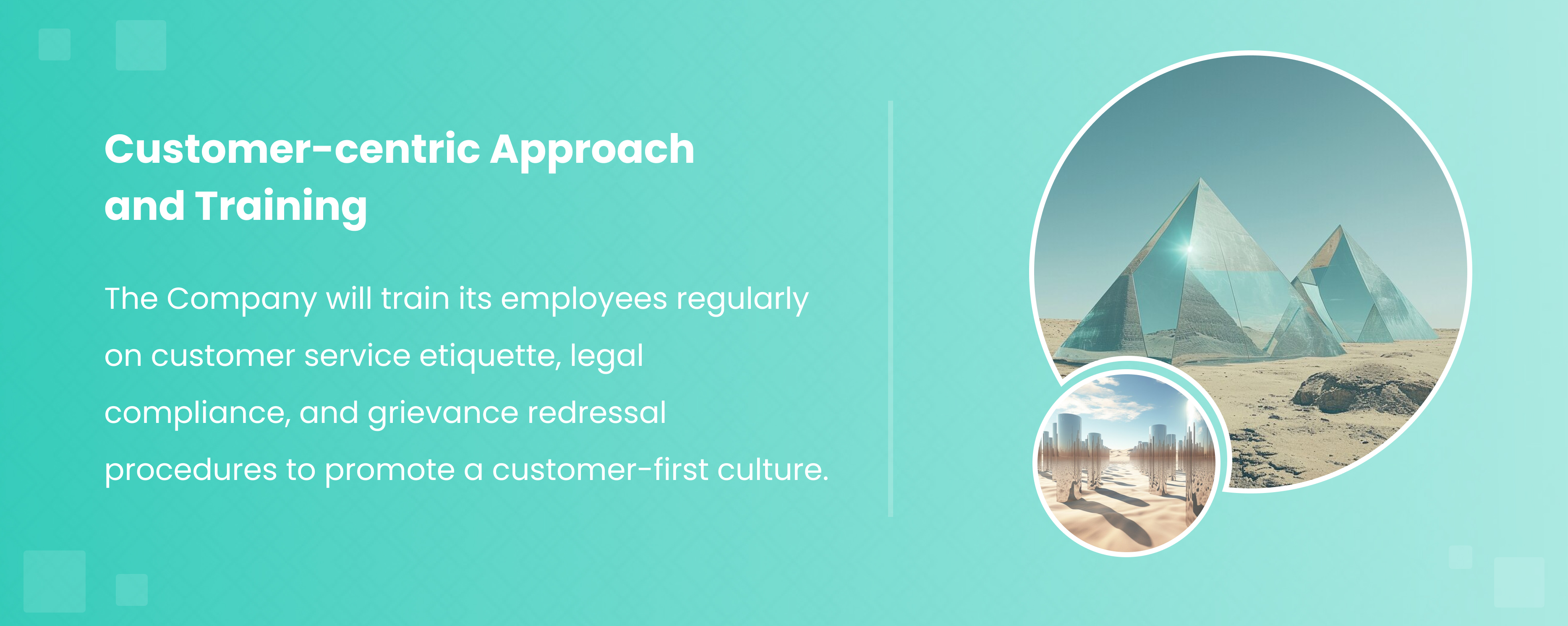 Customer-centric Approach and Training

The Company will train its employees regularly on customer service etiquette, legal compliance, and grievance redressal procedures to promote a customer-first culture.